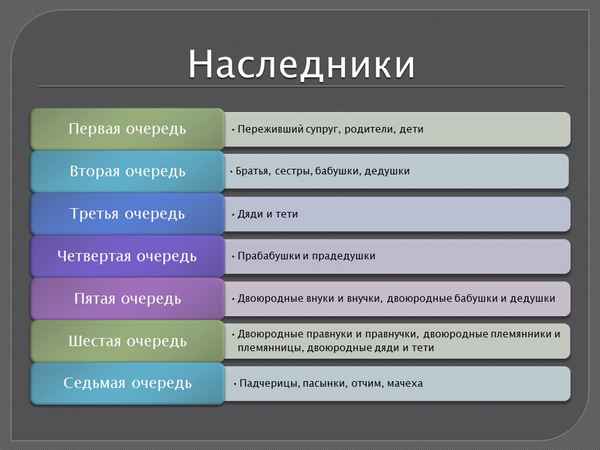 Наследники

Первая очередь
• Переживший супруг, родители, дети

Вторая очередь
• Братья, сестры, бабушки, дедушки

Третья очередь
• Дяди и тети

Четвертая очередь
• Прабабушки и прадедушки

Пятая очередь
• Двоюродные внуки и внучки, двоюродные бабушки и дедушки

Шестая очередь
• Двоюродные правнуки и правнучки, двоюродные племянники и племянницы, двоюродные дяди и тети

Седьмая очередь
• Падчерицы, пасынки, отчим, мачеха